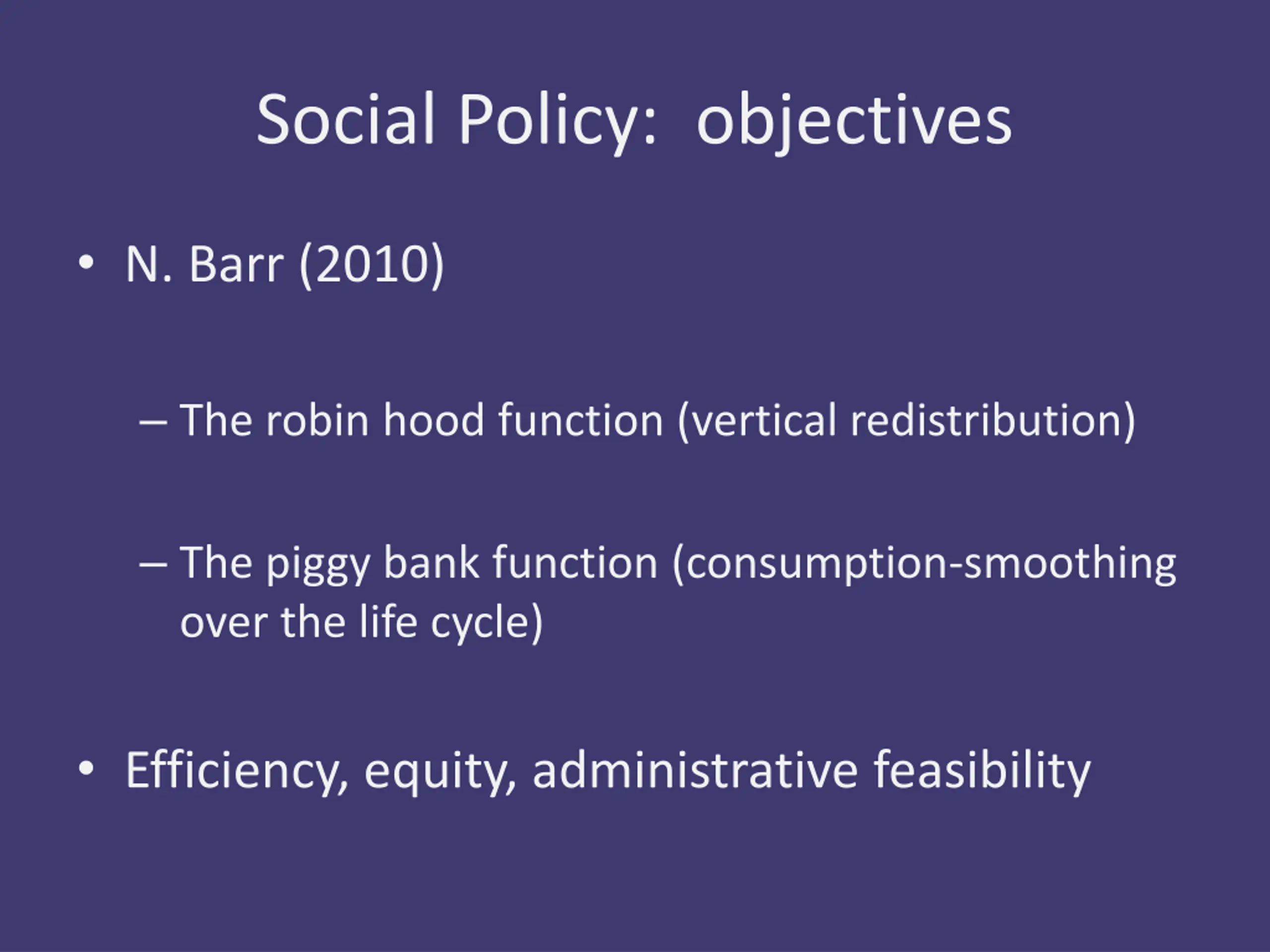 Social Policy: objectives

• N. Barr (2010)

– The robin hood function (vertical redistribution)

– The piggy bank function (consumption-smoothing over the life cycle)

• Efficiency, equity, administrative feasibility